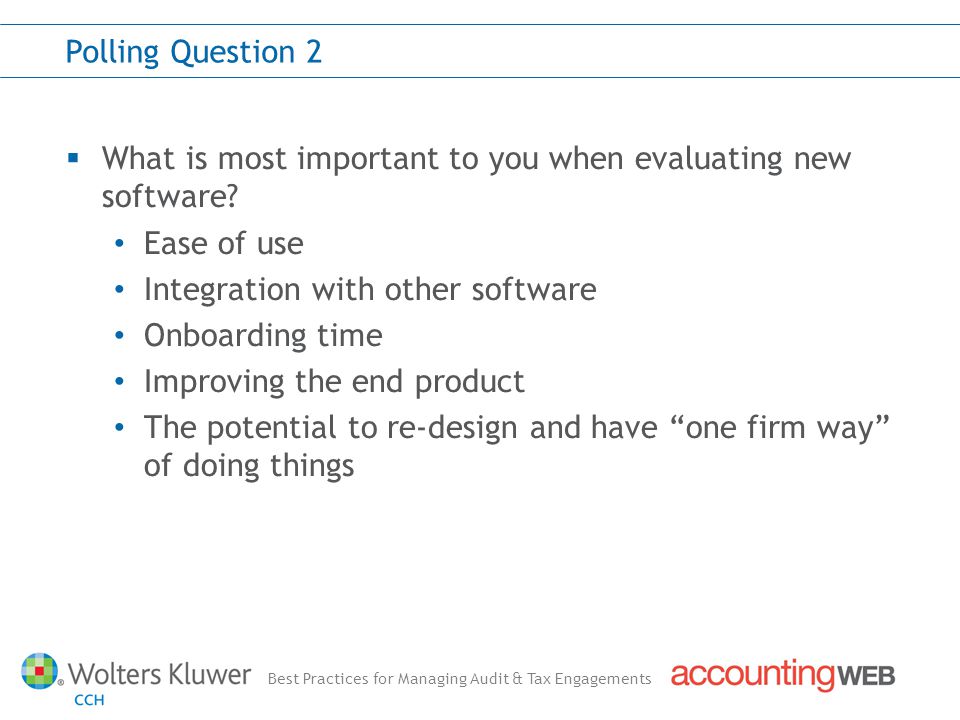 Polling Question 2

▪ What is most important to you when evaluating new software?

• Ease of use
• Integration with other software
• Onboarding time
• Improving the end product
• The potential to re-design and have “one firm way” of doing things

Wolters Kluwer CCH Best Practices for Managing Audit & Tax Engagements accountingWEB